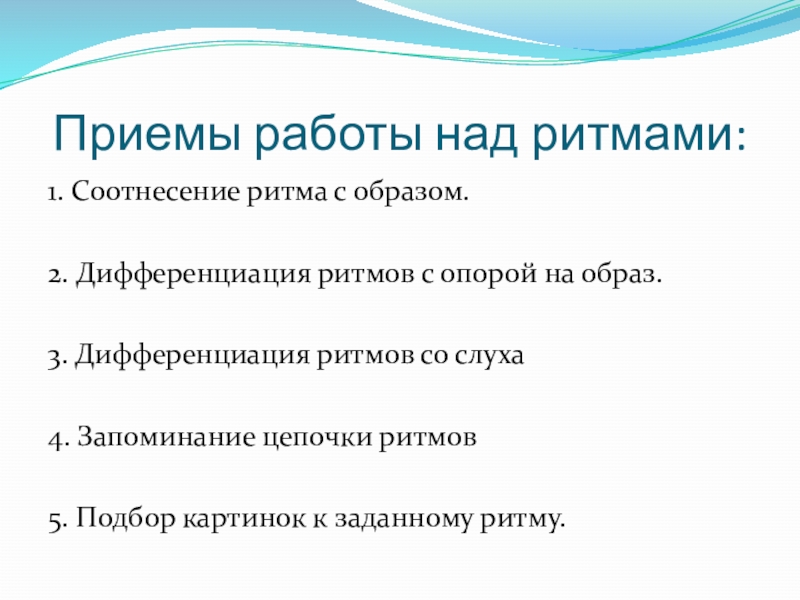 Приемы работы над ритмами:

1. Соотнесение ритма с образом.

2. Дифференциация ритмов с опорой на образ.

3. Дифференциация ритмов со слуха

4. Запоминание цепочки ритмов

5. Подбор картинок к заданному ритму.